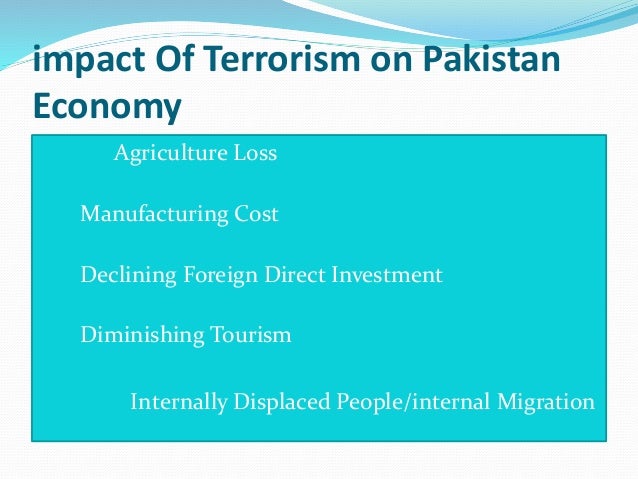 impact Of Terrorism on Pakistan Economy

Agriculture Loss

Manufacturing Cost

Declining Foreign Direct Investment

Diminishing Tourism

Internally Displaced People/internal Migration